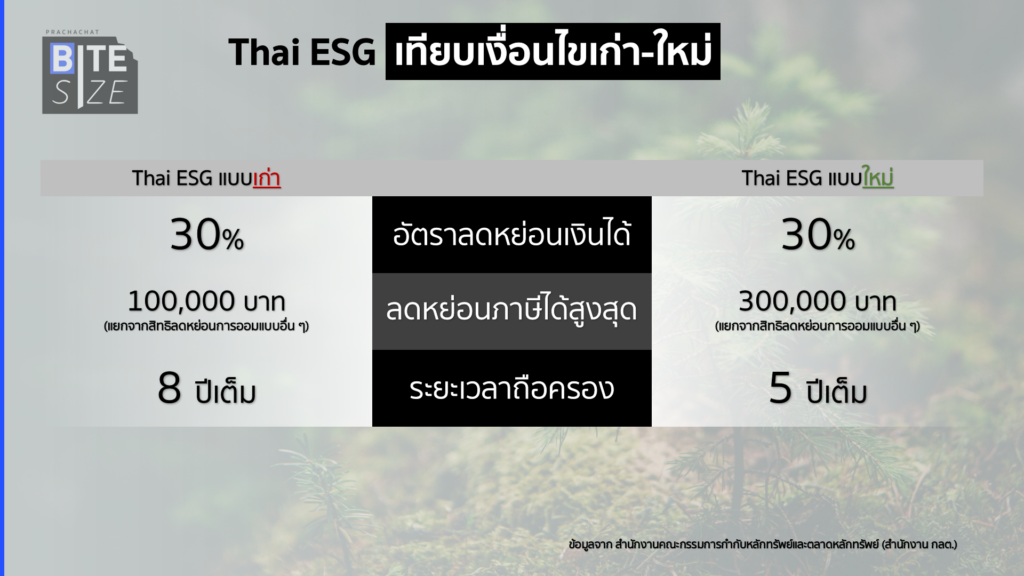 PRACHACHAT
BITE SIZE

Thai ESG เทียบเงื่อนไขเก่า-ใหม่

| Thai ESG แบบเก่า | | Thai ESG แบบใหม่ |
|---|---|---|
| 30% | อัตราลดหย่อนเงินได้ | 30% |
| 100,000 บาท (แยกจากสิทธิลดหย่อนการออมแบบอื่น ๆ) | ลดหย่อนภาษีได้สูงสุด | 300,000 บาท (แยกจากสิทธิลดหย่อนการออมแบบอื่น ๆ) |
| 8 ปีเต็ม | ระยะเวลาถือครอง | 5 ปีเต็ม |

ข้อมูลจาก สำนักงานคณะกรรมการกำกับหลักทรัพย์และตลาดหลักทรัพย์ (สำนักงาน กลต.)